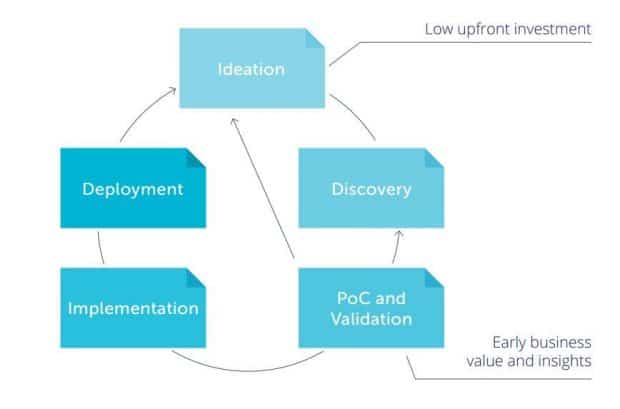 Low upfront investment

Ideation

Deployment

Discovery

Implementation

PoC and Validation

Early business value and insights